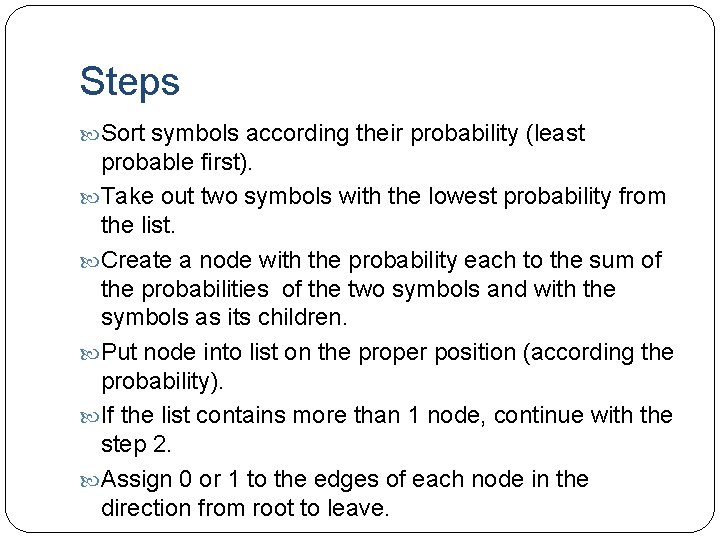 Steps

Sort symbols according their probability (least probable first).

Take out two symbols with the lowest probability from the list.

Create a node with the probability each to the sum of the probabilities of the two symbols and with the symbols as its children.

Put node into list on the proper position (according the probability).

If the list contains more than 1 node, continue with the step 2.

Assign 0 or 1 to the edges of each node in the direction from root to leave.